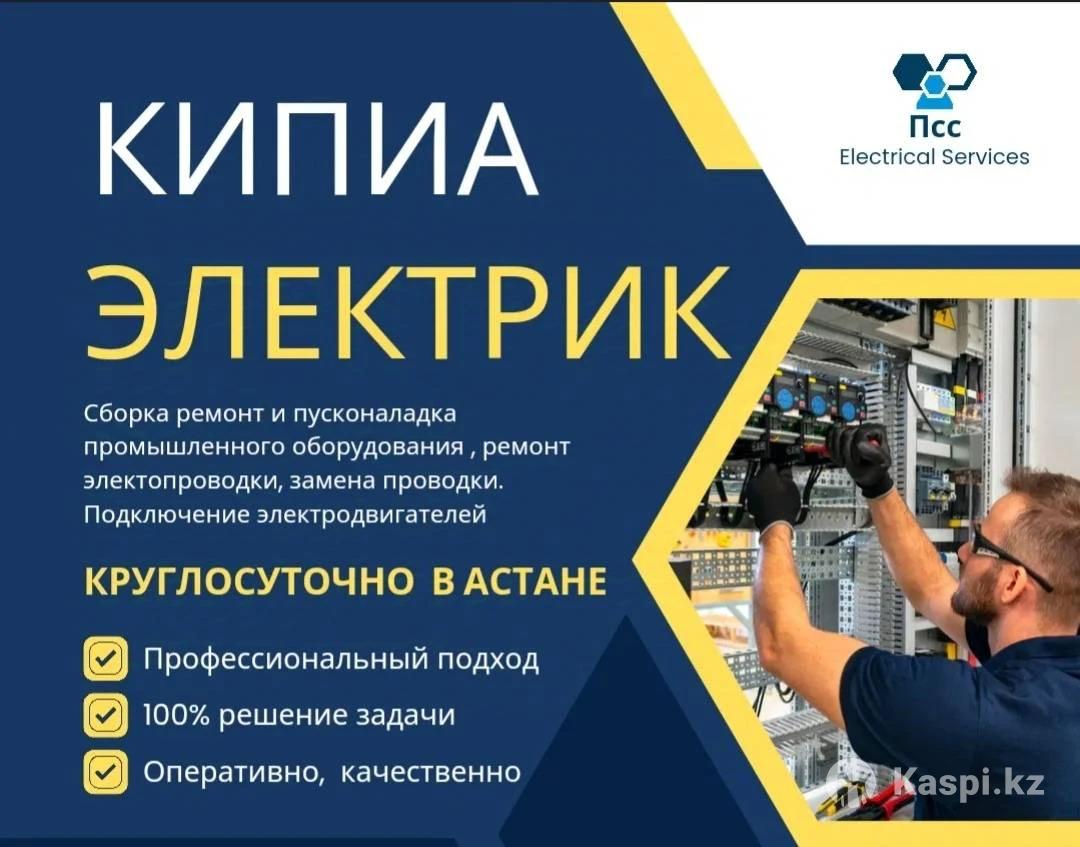 Псс
Electrical Services

КИПИА
ЭЛЕКТРИК

Сборка ремонт и пусконаладка промышленного оборудования , ремонт электопроводки, замена проводки. Подключение электродвигателей

КРУГЛОСУТОЧНО В АСТАНЕ

Профессиональный подход
100% решение задачи
Оперативно, качественно

Kaspi.kz